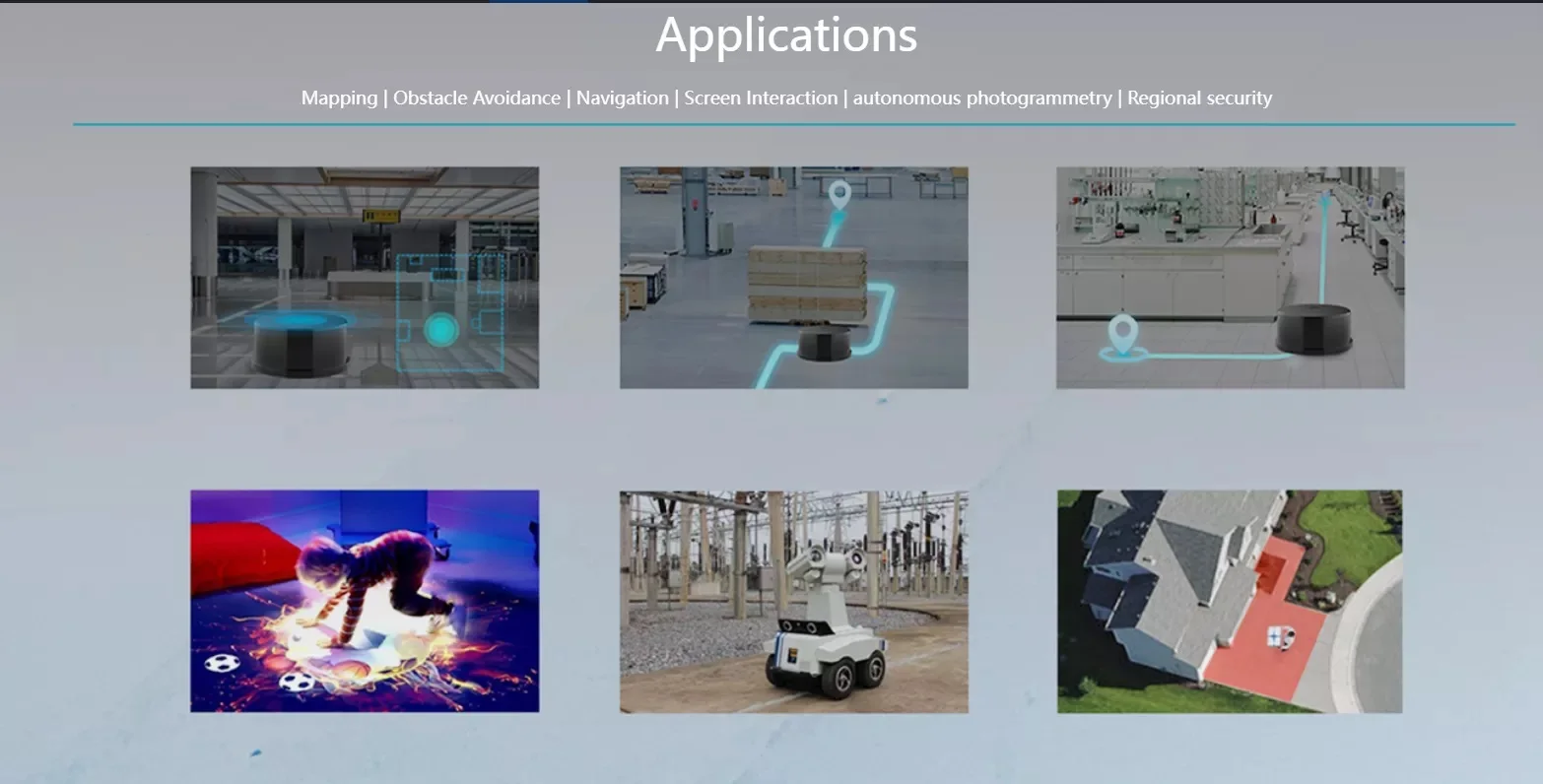 Applications

Mapping | Obstacle Avoidance | Navigation | Screen Interaction | autonomous photogrammetry | Regional security